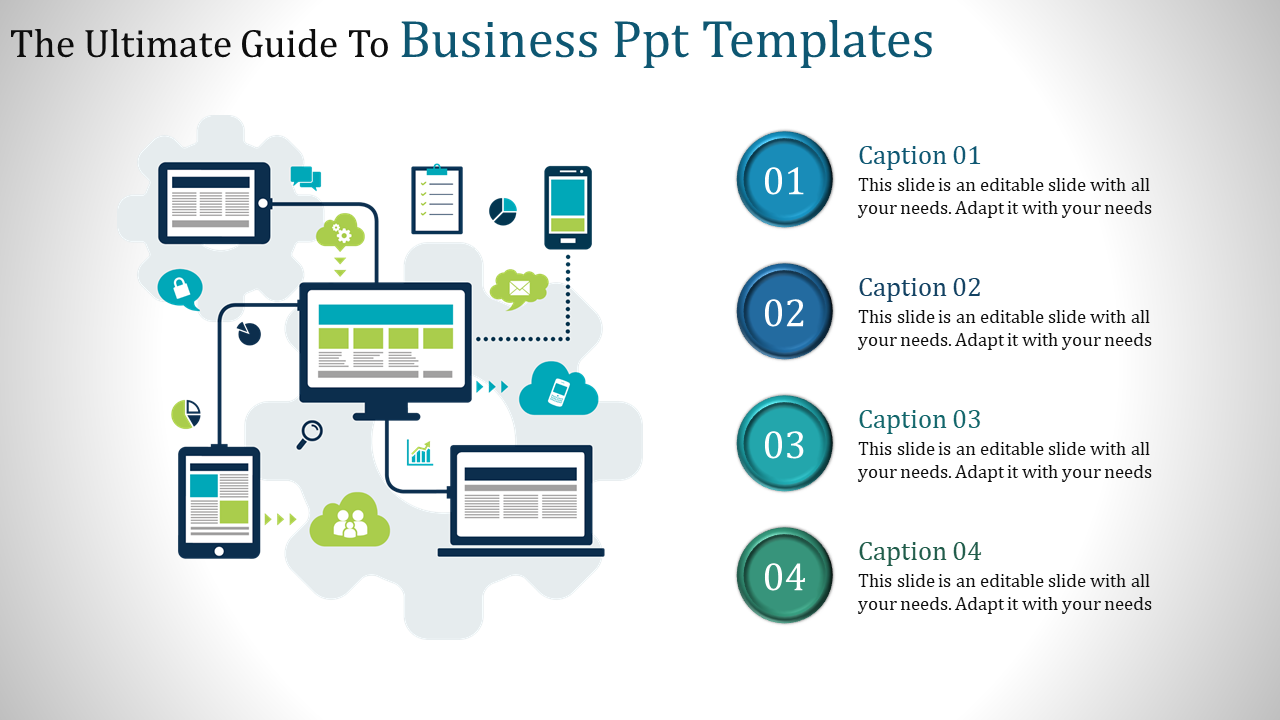 The Ultimate Guide To Business Ppt Templates

01
Caption 01
This slide is an editable slide with all your needs. Adapt it with your needs

02
Caption 02
This slide is an editable slide with all your needs. Adapt it with your needs

03
Caption 03
This slide is an editable slide with all your needs. Adapt it with your needs

04
Caption 04
This slide is an editable slide with all your needs. Adapt it with your needs